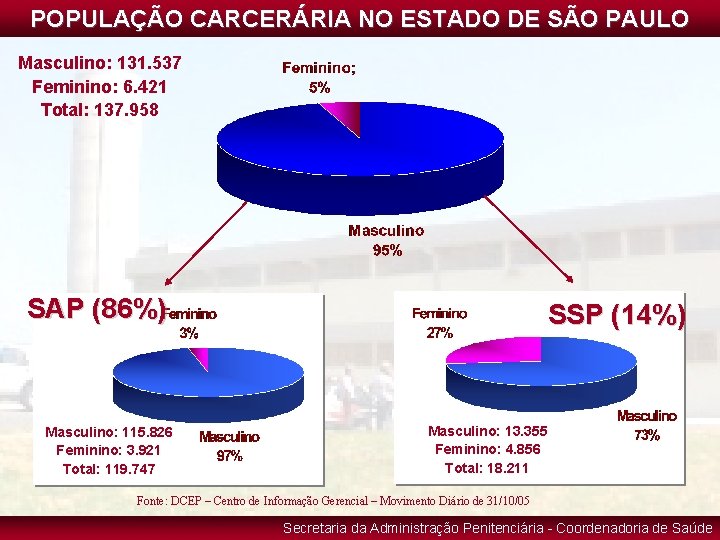 POPULAÇÃO CARCERÁRIA NO ESTADO DE SÃO PAULO

Masculino: 131.537
Feminino: 6.421
Total: 137.958

Feminino; 5%

Masculino 95%

SAP (86%)

Feminino 3%

Masculino 97%

Masculino: 115.826
Feminino: 3.921
Total: 119.747

SSP (14%)

Feminino 27%

Masculino 73%

Masculino: 13.355
Feminino: 4.856
Total: 18.211

Fonte: DCEP – Centro de Informação Gerencial – Movimento Diário de 31/10/05

Secretaria da Administração Penitenciária - Coordenadoria de Saúde